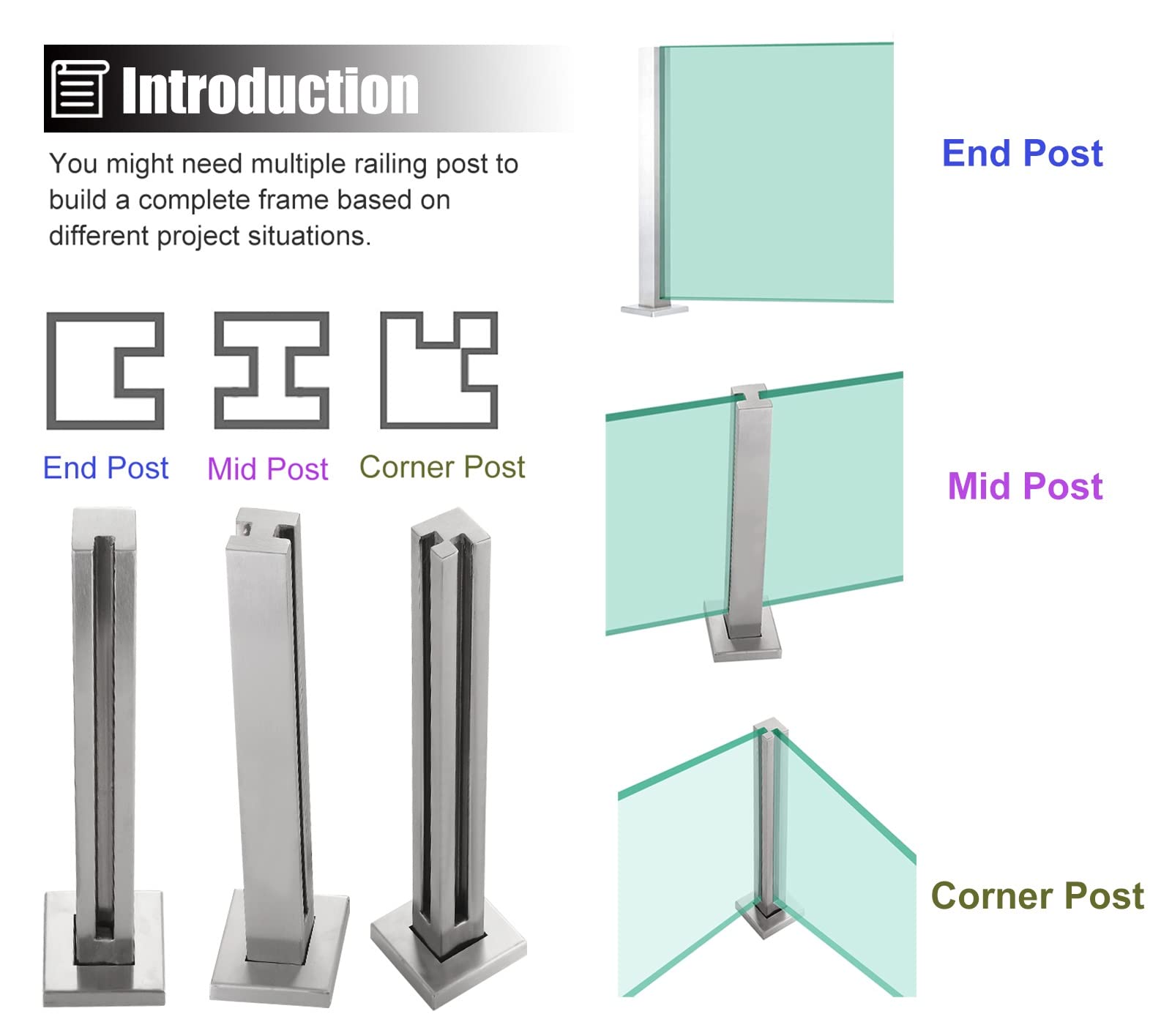 Introduction

You might need multiple railing post to build a complete frame based on different project situations.

End Post Mid Post Corner Post

End Post

Mid Post

Corner Post